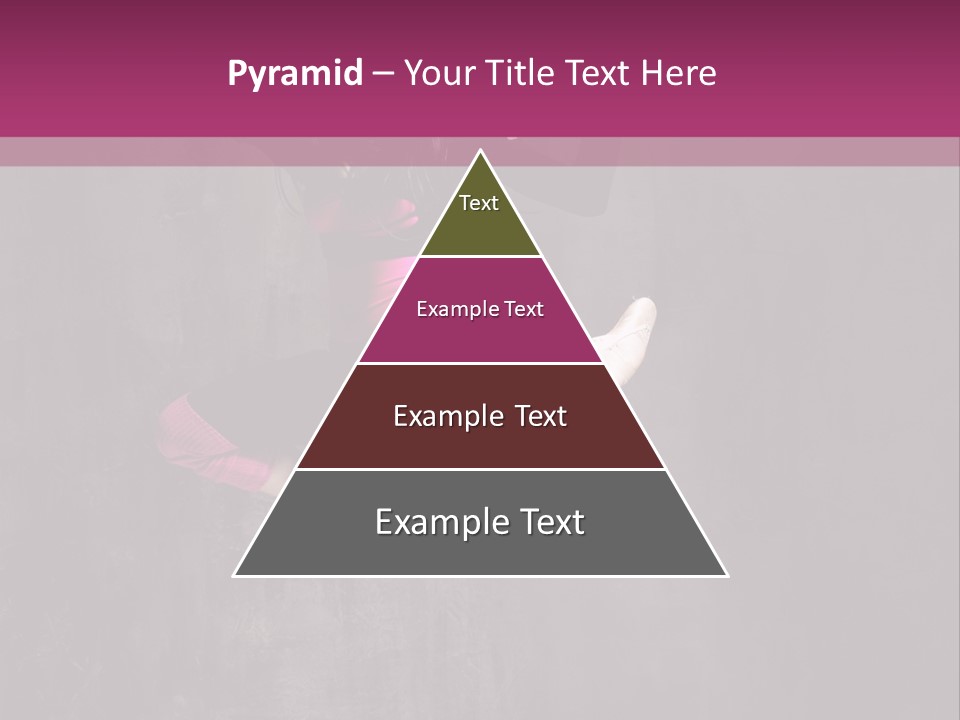 Pyramid – Your Title Text Here

Text

Example Text

Example Text

Example Text